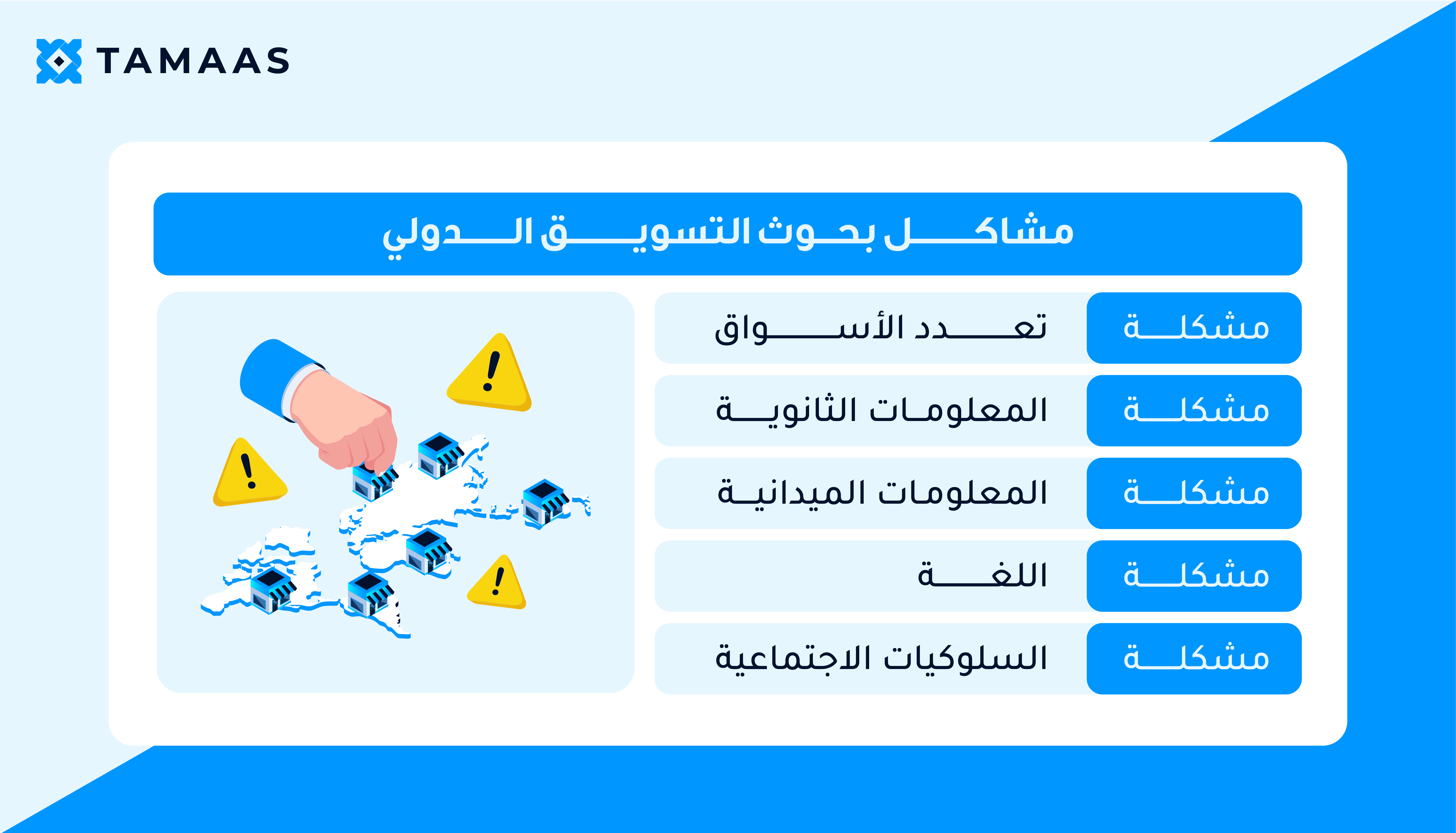 TAMAAS

مشاكل بحوث التسويق الدولي

مشكلة تعدد الأسواق

مشكلة المعلومات الثانوية

مشكلة المعلومات الميدانية

مشكلة اللغة

مشكلة السلوكيات الاجتماعية